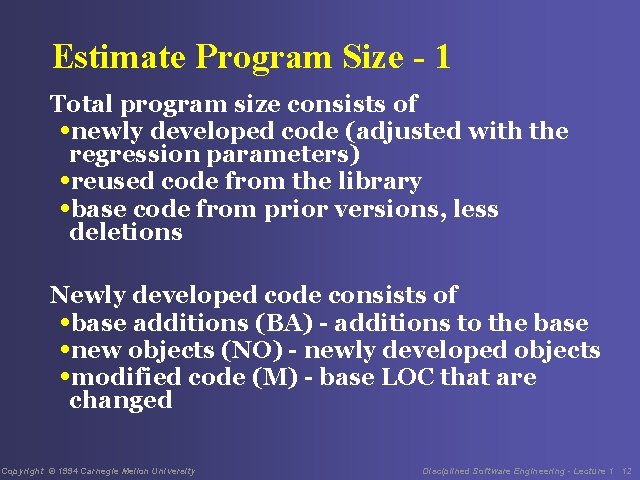 Estimate Program Size - 1

Total program size consists of

•newly developed code (adjusted with the regression parameters)

•reused code from the library

•base code from prior versions, less deletions

Newly developed code consists of

•base additions (BA) - additions to the base

•new objects (NO) - newly developed objects

•modified code (M) - base LOC that are changed

Copyright © 1994 Carnegie Mellon University

Disciplined Software Engineering - Lecture 1 12